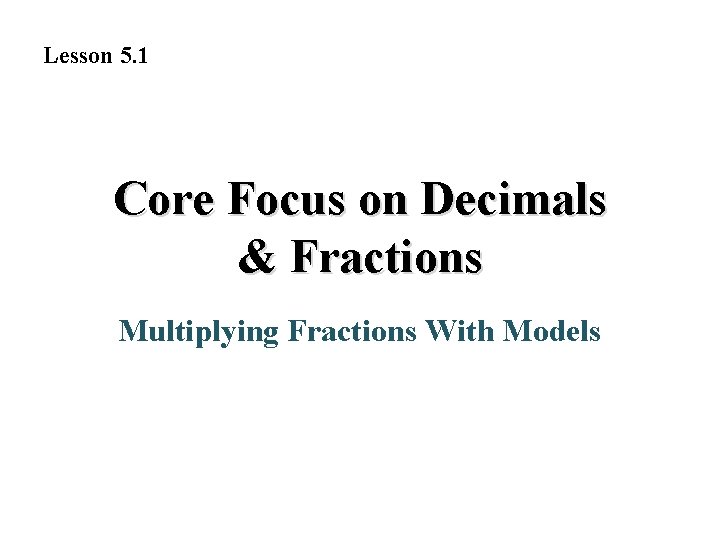 Lesson 5.1

Core Focus on Decimals & Fractions

Multiplying Fractions With Models